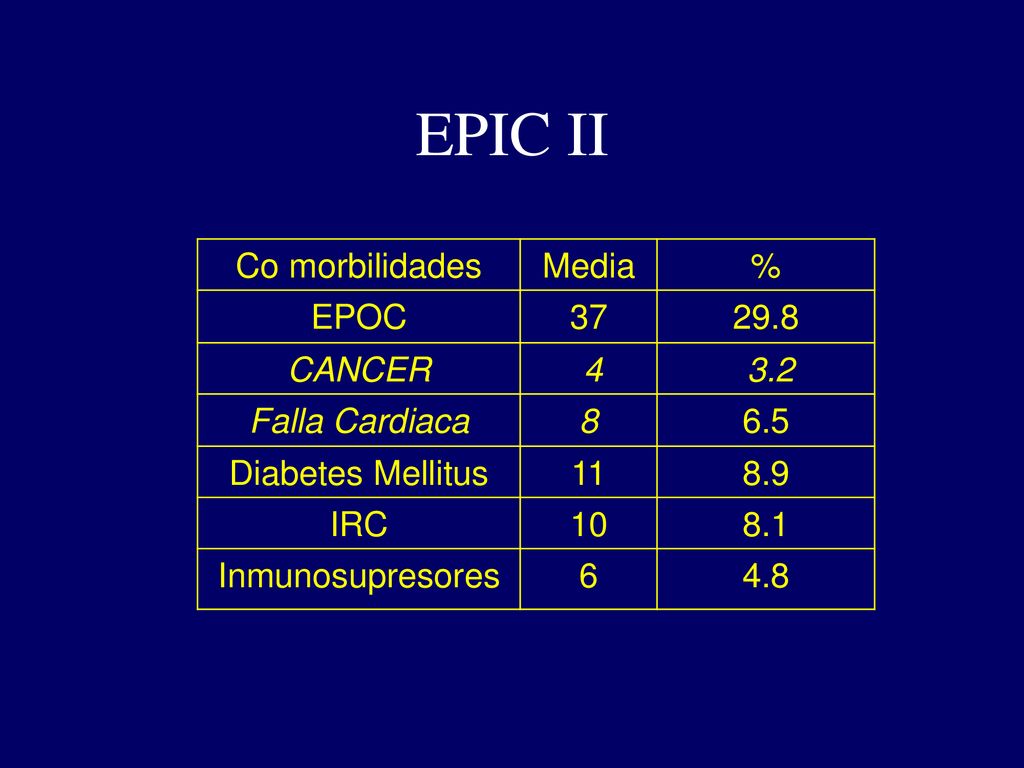 EPIC II

| Co morbilidades | Media | % |
|---|---|---|
| EPOC | 37 | 29.8 |
| CANCER | 4 | 3.2 |
| Falla Cardiaca | 8 | 6.5 |
| Diabetes Mellitus | 11 | 8.9 |
| IRC | 10 | 8.1 |
| Inmunosupresores | 6 | 4.8 |